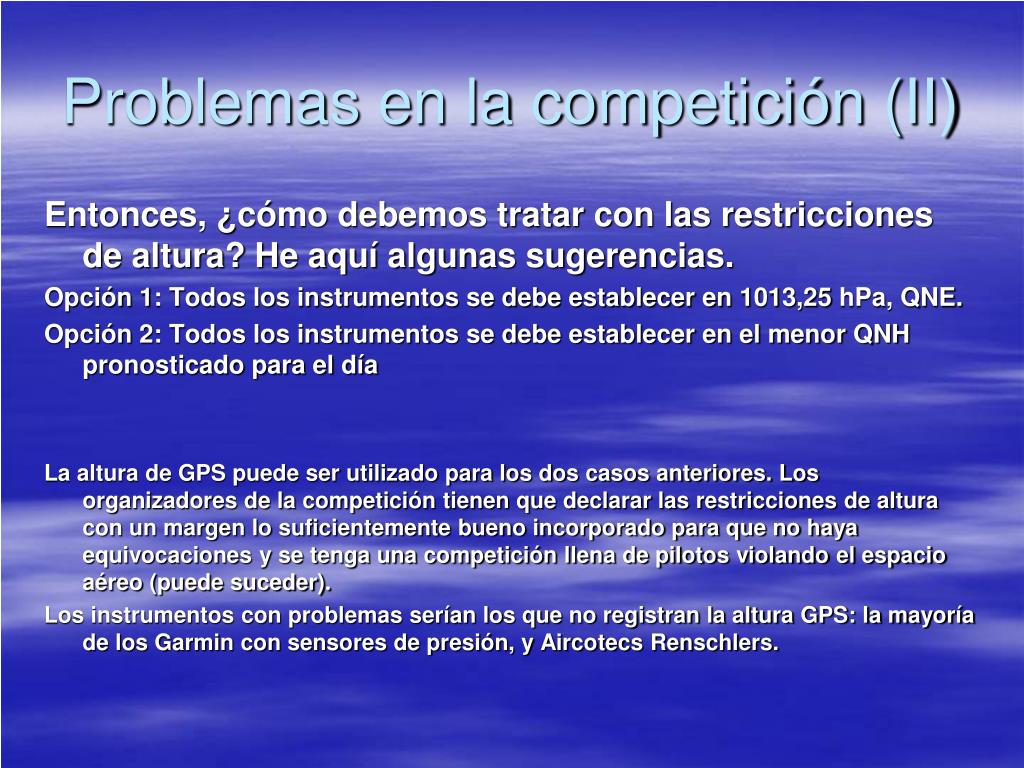 Problemas en la competición (II)

Entonces, ¿cómo debemos tratar con las restricciones de altura? He aquí algunas sugerencias.

Opción 1: Todos los instrumentos se debe establecer en 1013,25 hPa, QNE.

Opción 2: Todos los instrumentos se debe establecer en el menor QNH pronosticado para el día

La altura de GPS puede ser utilizado para los dos casos anteriores. Los organizadores de la competición tienen que declarar las restricciones de altura con un margen lo suficientemente bueno incorporado para que no haya equivocaciones y se tenga una competición llena de pilotos violando el espacio aéreo (puede suceder).

Los instrumentos con problemas serían los que no registran la altura GPS: la mayoría de los Garmin con sensores de presión, y Aircotecs Renschlers.